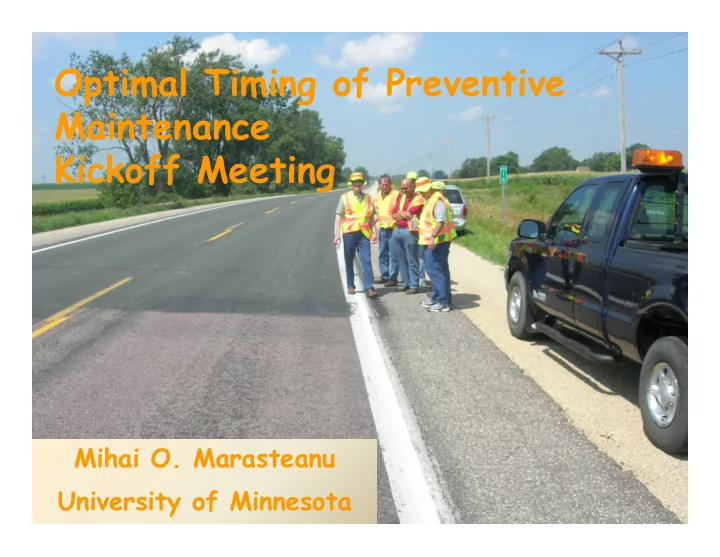 Optimal Timing of Preventive Maintenance Kickoff Meeting

Mihai O. Marasteanu
University of Minnesota